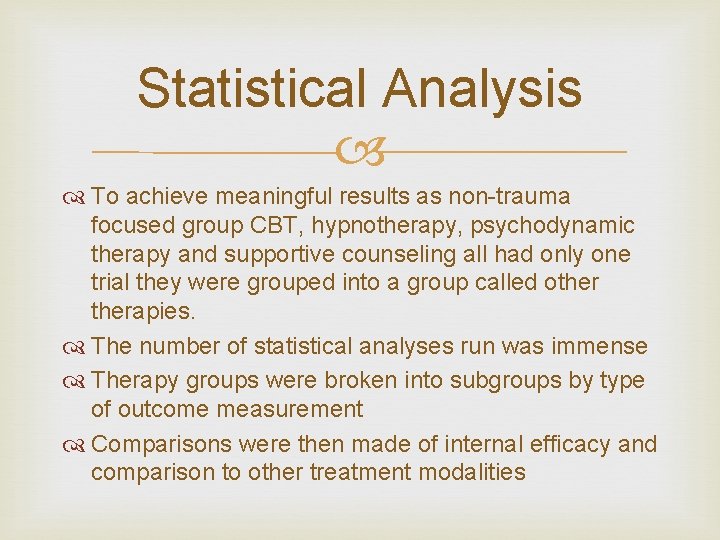 Statistical Analysis

To achieve meaningful results as non-trauma focused group CBT, hypnotherapy, psychodynamic therapy and supportive counseling all had only one trial they were grouped into a group called other therapies.

The number of statistical analyses run was immense

Therapy groups were broken into subgroups by type of outcome measurement

Comparisons were then made of internal efficacy and comparison to other treatment modalities